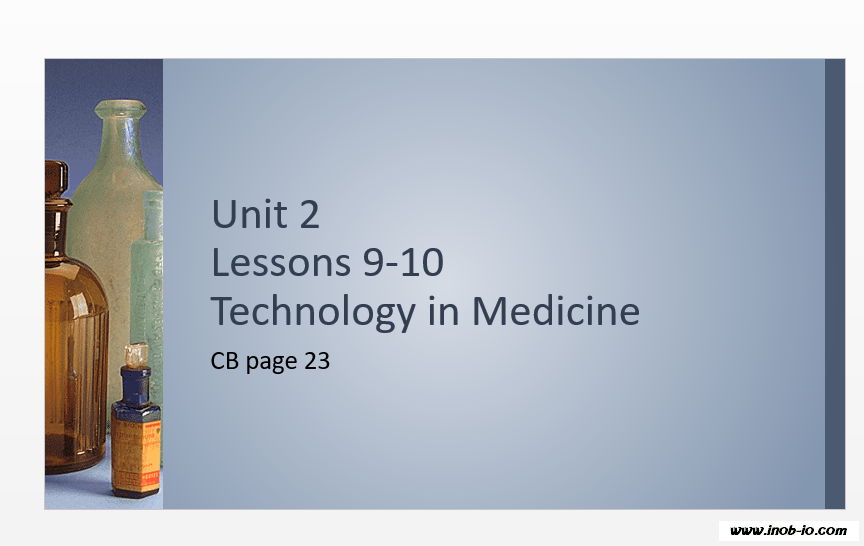 Unit 2
Lessons 9-10
Technology in Medicine

CB page 23

www.inob-io.com